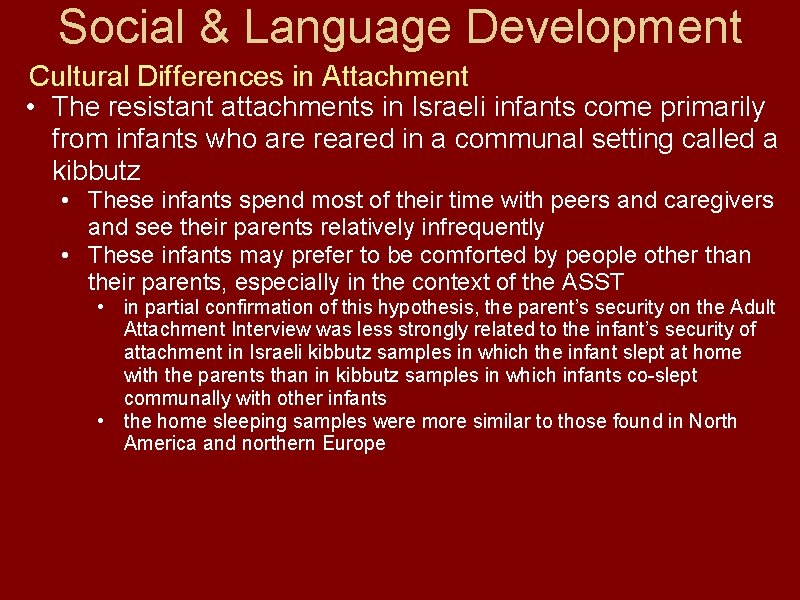 Social & Language Development

Cultural Differences in Attachment

• The resistant attachments in Israeli infants come primarily from infants who are reared in a communal setting called a kibbutz
  • These infants spend most of their time with peers and caregivers and see their parents relatively infrequently
  • These infants may prefer to be comforted by people other than their parents, especially in the context of the ASST
    • in partial confirmation of this hypothesis, the parent's security on the Adult Attachment Interview was less strongly related to the infant's security of attachment in Israeli kibbutz samples in which the infant slept at home with the parents than in kibbutz samples in which infants co-slept communally with other infants
    • the home sleeping samples were more similar to those found in North America and northern Europe